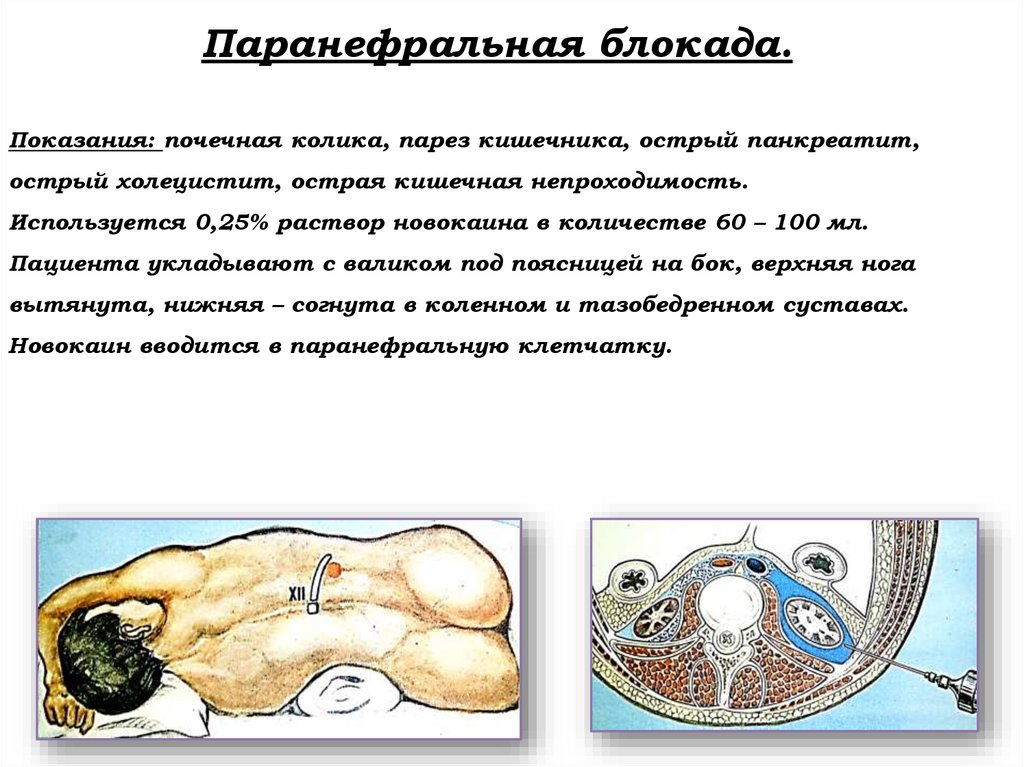 Паранефральная блокада.

Показания: почечная колика, парез кишечника, острый панкреатит, острый холецистит, острая кишечная непроходимость.
Используется 0,25% раствор новокаина в количестве 60 – 100 мл.
Пациента укладывают с валиком под поясницей на бок, верхняя нога вытянута, нижняя – согнута в коленном и тазобедренном суставах.
Новокаин вводится в паранефральную клетчатку.

XII